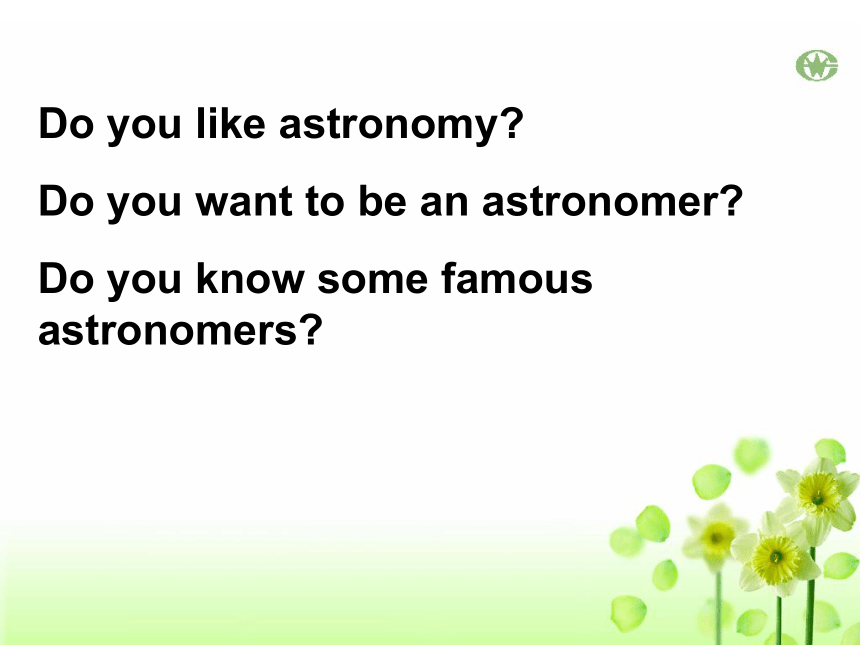 Do you like astronomy?

Do you want to be an astronomer?

Do you know some famous astronomers?